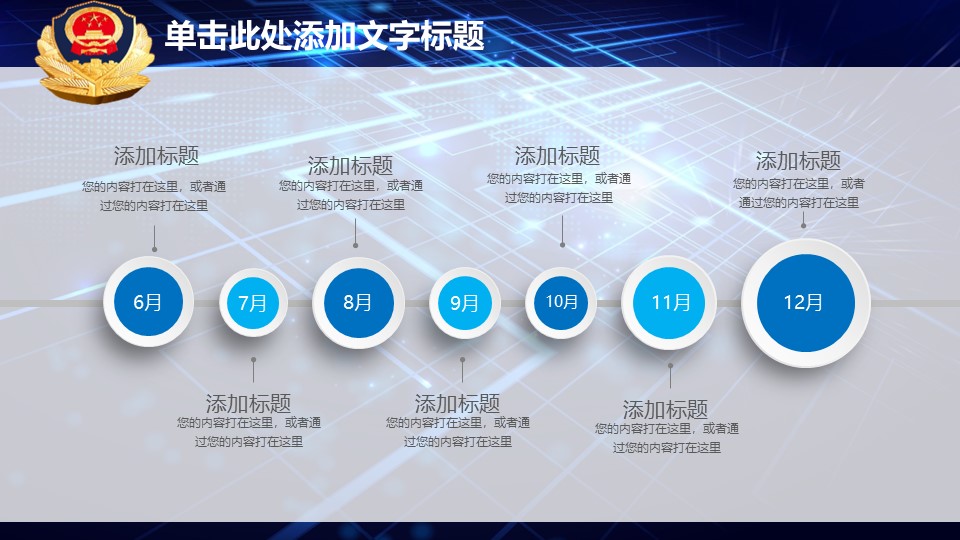 单击此处添加文字标题

添加标题
您的内容打在这里，或者通过您的内容打在这里

添加标题
您的内容打在这里，或者通过您的内容打在这里

添加标题
您的内容打在这里，或者通过您的内容打在这里

添加标题
您的内容打在这里，或者通过您的内容打在这里

6月
7月
8月
9月
10月
11月
12月

添加标题
您的内容打在这里，或者通过您的内容打在这里

添加标题
您的内容打在这里，或者通过您的内容打在这里

添加标题
您的内容打在这里，或者通过您的内容打在这里